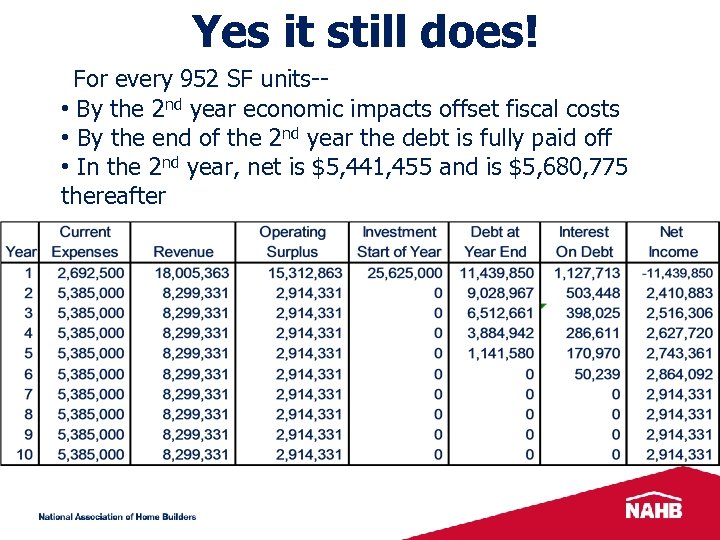 Yes it still does!

For every 952 SF units--

• By the 2$^{nd}$ year economic impacts offset fiscal costs

• By the end of the 2$^{nd}$ year the debt is fully paid off

• In the 2$^{nd}$ year, net is \$5,441,455 and is \$5,680,775 thereafter

| Year | Current Expenses | Revenue | Operating Surplus | Investment Start of Year | Debt at Year End | Interest On Debt | Net Income |
|---|---|---|---|---|---|---|---|
| 1 | 2,692,500 | 18,005,363 | 15,312,863 | 25,625,000 | 11,439,850 | 1,127,713 | -11,439,850 |
| 2 | 5,385,000 | 8,299,331 | 2,914,331 | 0 | 9,028,967 | 503,448 | 2,410,883 |
| 3 | 5,385,000 | 8,299,331 | 2,914,331 | 0 | 6,512,661 | 398,025 | 2,516,306 |
| 4 | 5,385,000 | 8,299,331 | 2,914,331 | 0 | 3,884,942 | 286,611 | 2,627,720 |
| 5 | 5,385,000 | 8,299,331 | 2,914,331 | 0 | 1,141,580 | 170,970 | 2,743,361 |
| 6 | 5,385,000 | 8,299,331 | 2,914,331 | 0 | 0 | 50,239 | 2,864,092 |
| 7 | 5,385,000 | 8,299,331 | 2,914,331 | 0 | 0 | 0 | 2,914,331 |
| 8 | 5,385,000 | 8,299,331 | 2,914,331 | 0 | 0 | 0 | 2,914,331 |
| 9 | 5,385,000 | 8,299,331 | 2,914,331 | 0 | 0 | 0 | 2,914,331 |
| 10 | 5,385,000 | 8,299,331 | 2,914,331 | 0 | 0 | 0 | 2,914,331 |

National Association of Home Builders

NAHB